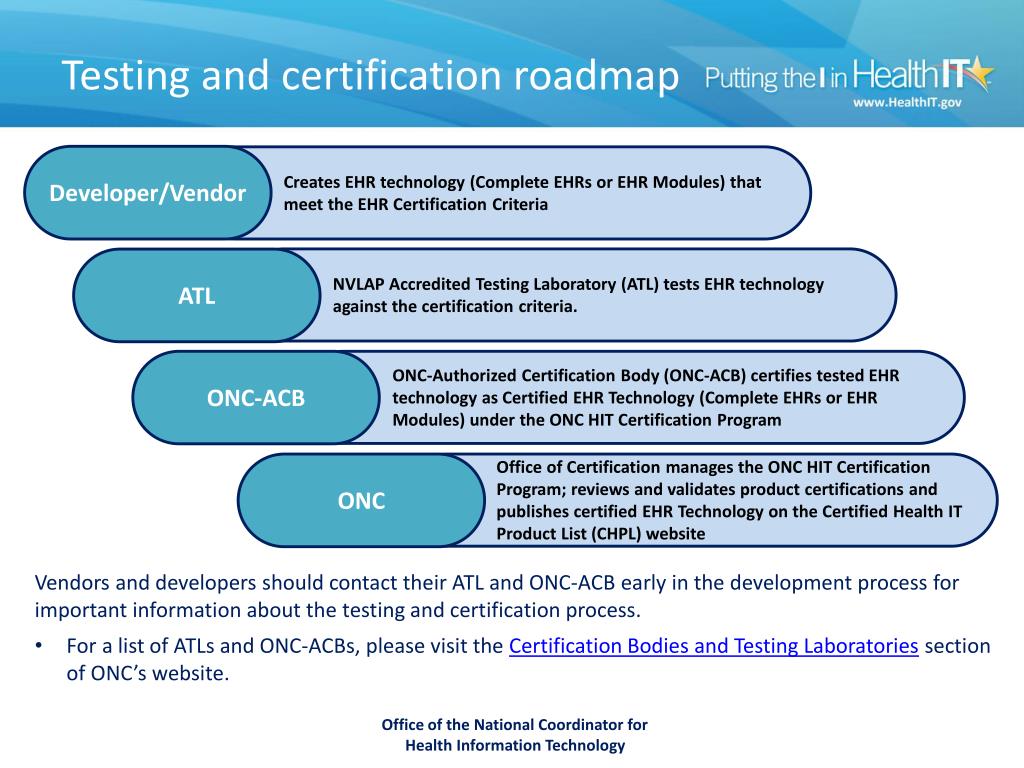 Testing and certification roadmap

Putting the I in Health IT
www.HealthIT.gov

Developer/Vendor

Creates EHR technology (Complete EHRs or EHR Modules) that meet the EHR Certification Criteria

ATL

NVLAP Accredited Testing Laboratory (ATL) tests EHR technology against the certification criteria.

ONC-ACB

ONC-Authorized Certification Body (ONC-ACB) certifies tested EHR technology as Certified EHR Technology (Complete EHRs or EHR Modules) under the ONC HIT Certification Program

ONC

Office of Certification manages the ONC HIT Certification Program; reviews and validates product certifications and publishes certified EHR Technology on the Certified Health IT Product List (CHPL) website

Vendors and developers should contact their ATL and ONC-ACB early in the development process for important information about the testing and certification process.

• For a list of ATLs and ONC-ACBs, please visit the Certification Bodies and Testing Laboratories section of ONC's website.

Office of the National Coordinator for Health Information Technology